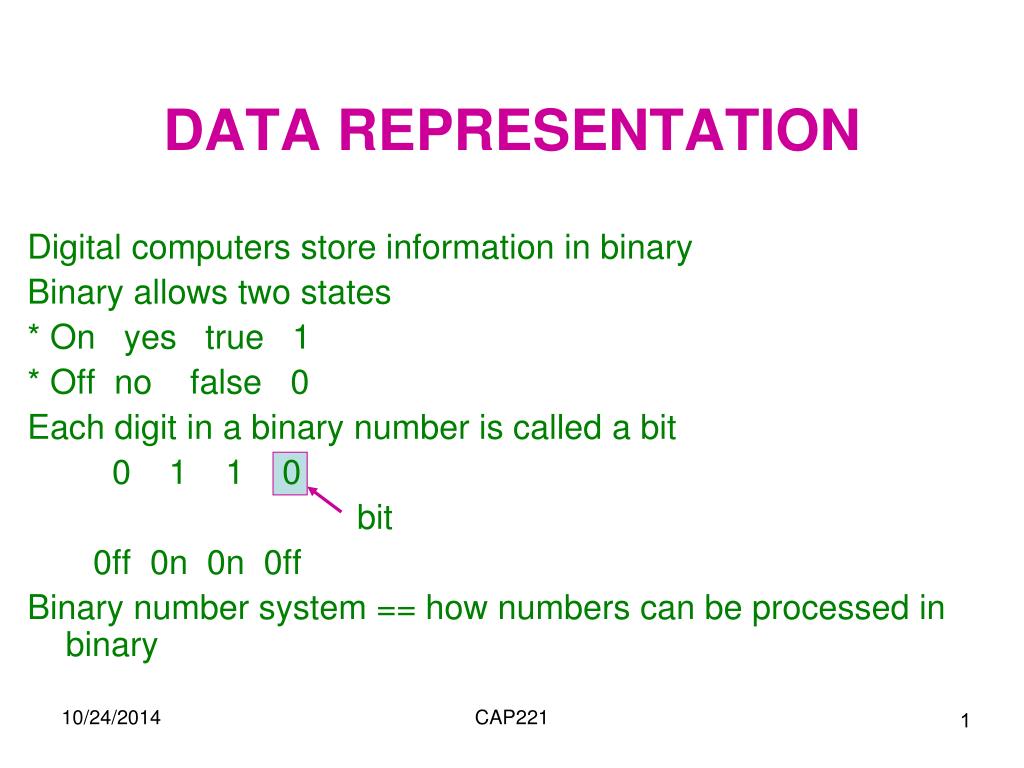 DATA REPRESENTATION

Digital computers store information in binary
Binary allows two states
* On yes true 1
* Off no false 0
Each digit in a binary number is called a bit
0 1 1 0
bit
0ff 0n 0n 0ff
Binary number system == how numbers can be processed in binary

10/24/2014
CAP221
1